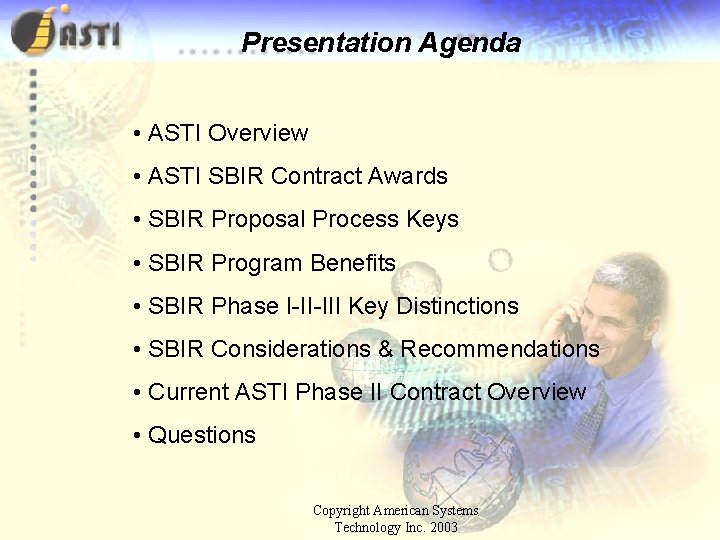 ASTI

Presentation Agenda

• ASTI Overview
• ASTI SBIR Contract Awards
• SBIR Proposal Process Keys
• SBIR Program Benefits
• SBIR Phase I-II-III Key Distinctions
• SBIR Considerations & Recommendations
• Current ASTI Phase II Contract Overview
• Questions

Copyright American Systems Technology Inc. 2003